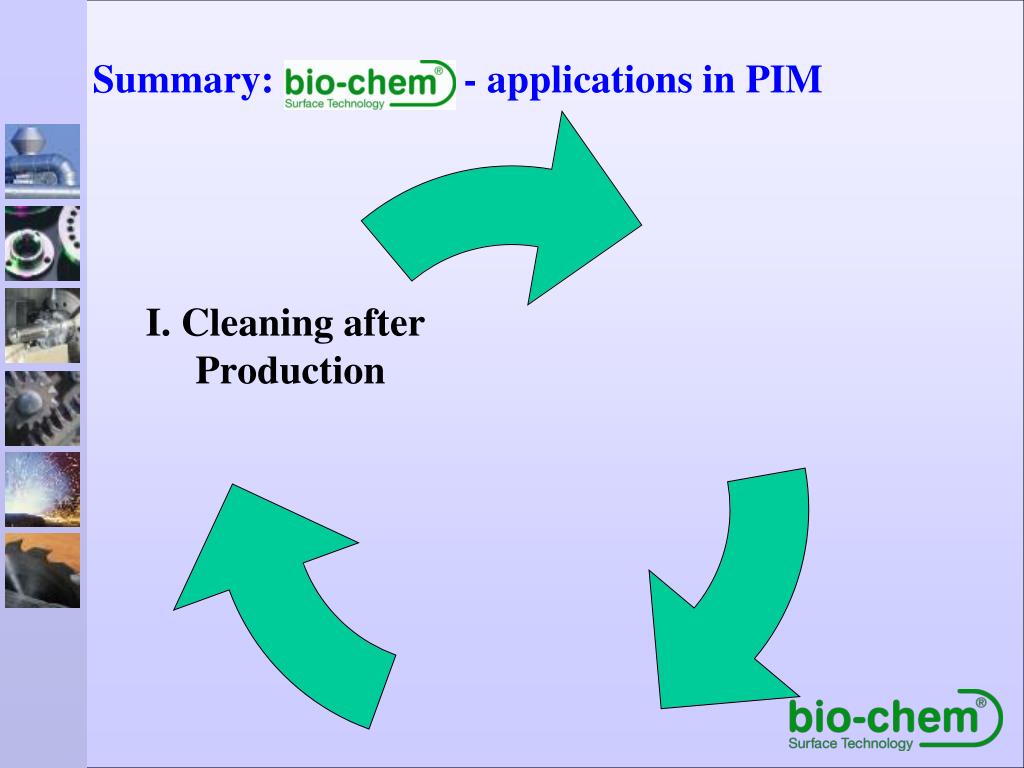 Summary: bio-chem® Surface Technology - applications in PIM

I. Cleaning after Production

bio-chem® Surface Technology